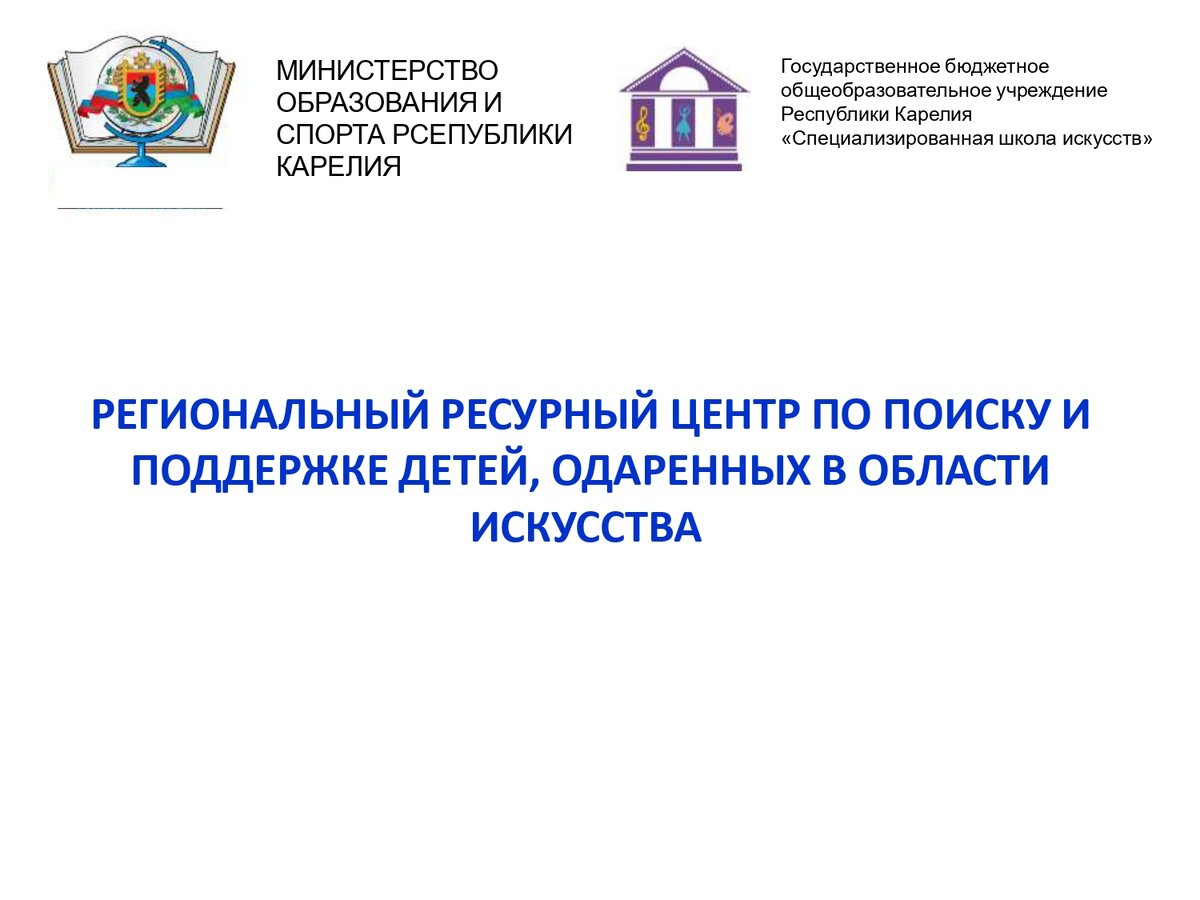 МИНИСТЕРСТВО ОБРАЗОВАНИЯ И СПОРТА РСЕПУБЛИКИ КАРЕЛИЯ

Государственное бюджетное общеобразовательное учреждение Республики Карелия «Специализированная школа искусств»

РЕГИОНАЛЬНЫЙ РЕСУРНЫЙ ЦЕНТР ПО ПОИСКУ И ПОДДЕРЖКЕ ДЕТЕЙ, ОДАРЕННЫХ В ОБЛАСТИ ИСКУССТВА